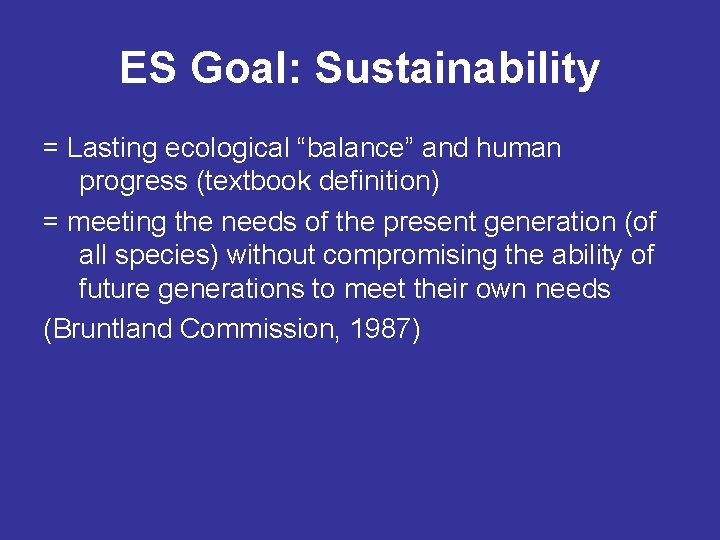 ES Goal: Sustainability

= Lasting ecological “balance” and human progress (textbook definition)

= meeting the needs of the present generation (of all species) without compromising the ability of future generations to meet their own needs

(Bruntland Commission, 1987)